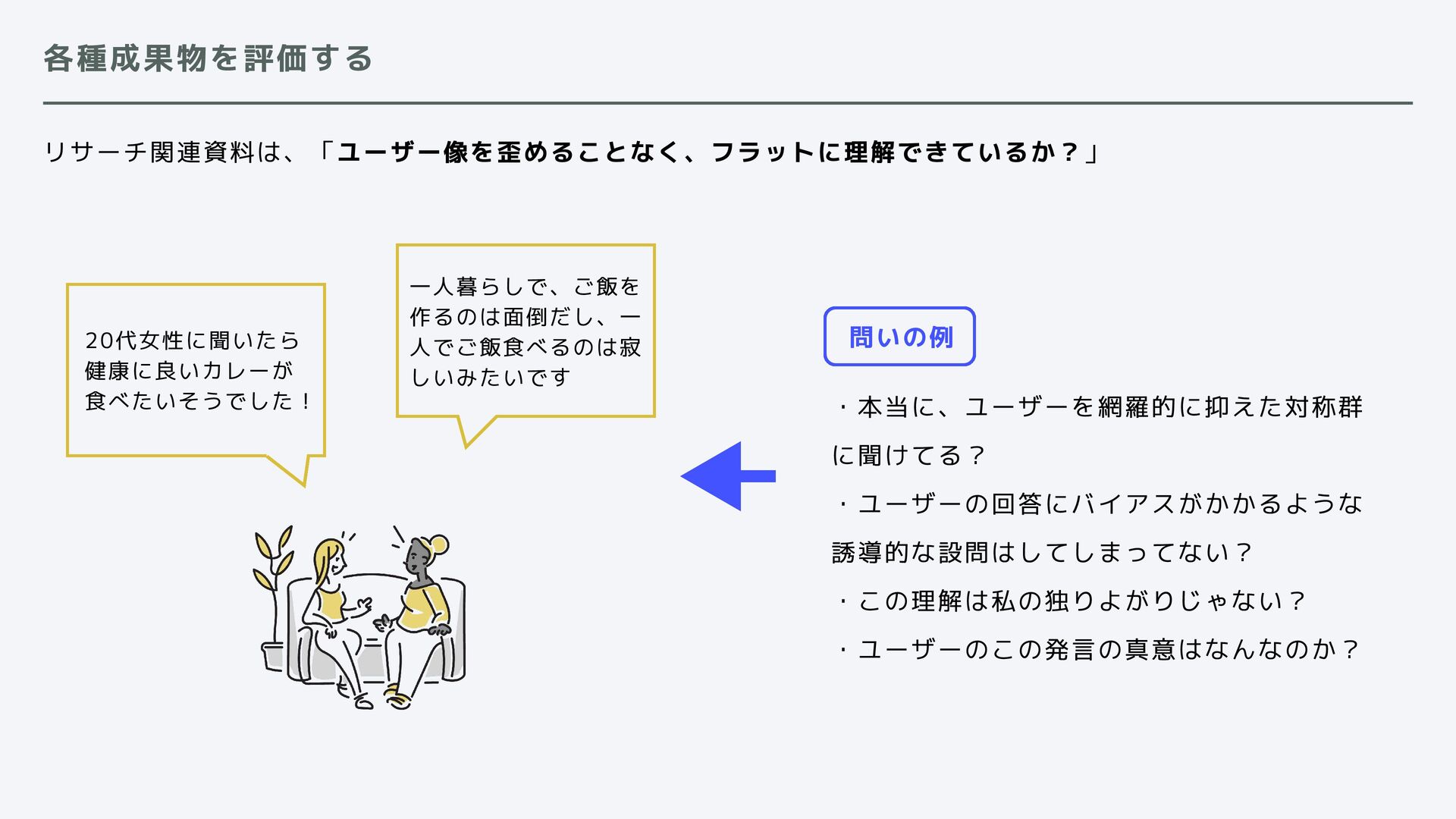 各種成果物を評価する

リサーチ関連資料は、「ユーザー像を歪めることなく、フラットに理解できているか？」

20代女性に聞いたら健康に良いカレーが食べたいそうでした！

一人暮らしで、ご飯を作るのは面倒だし、一人でご飯食べるのは寂しいみたいです

問いの例

・本当に、ユーザーを網羅的に抑えた対称群に聞けてる？

・ユーザーの回答にバイアスがかかるような誘導的な設問はしてしまってない？

・この理解は私の独りよがりじゃない？

・ユーザーのこの発言の真意はなんなのか？